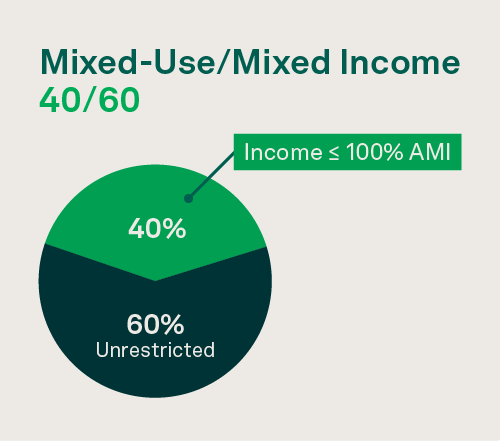 Mixed-Use/Mixed Income
40/60

Income ≤ 100% AMI

40%

60%
Unrestricted